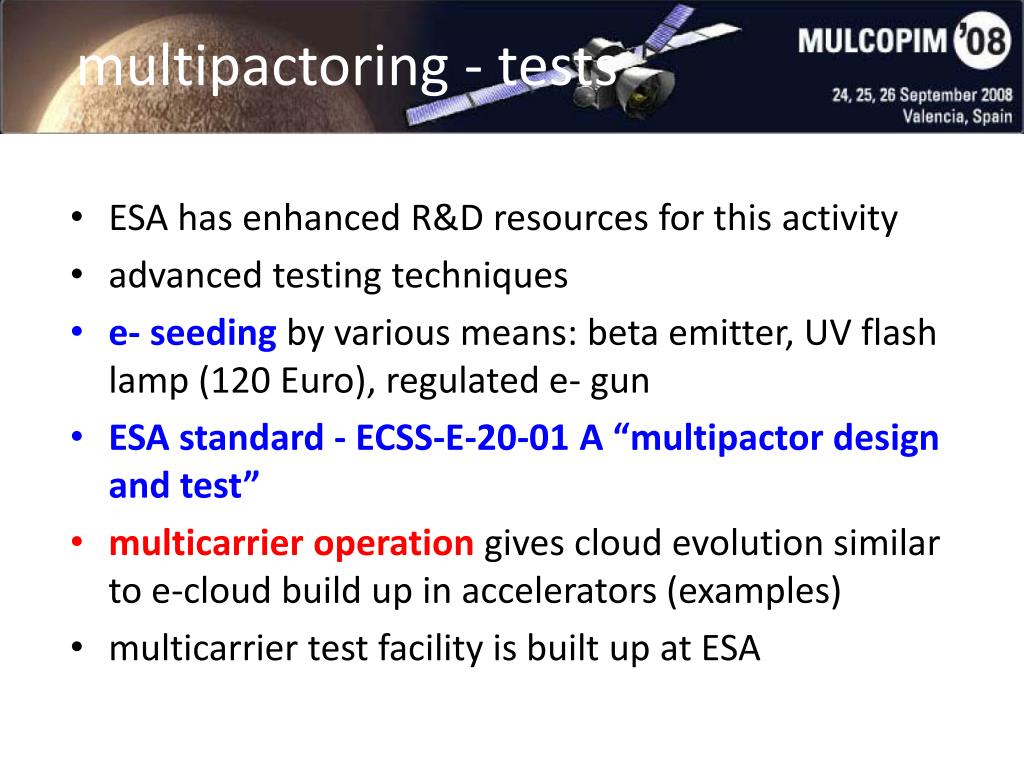 multipactoring - tests

MULCOPIM '08
24, 25, 26 September 2008
Valencia, Spain

• ESA has enhanced R&D resources for this activity
• advanced testing techniques
• e- seeding by various means: beta emitter, UV flash lamp (120 Euro), regulated e- gun
• ESA standard - ECSS-E-20-01 A “multipactor design and test”
• multicarrier operation gives cloud evolution similar to e-cloud build up in accelerators (examples)
• multicarrier test facility is built up at ESA